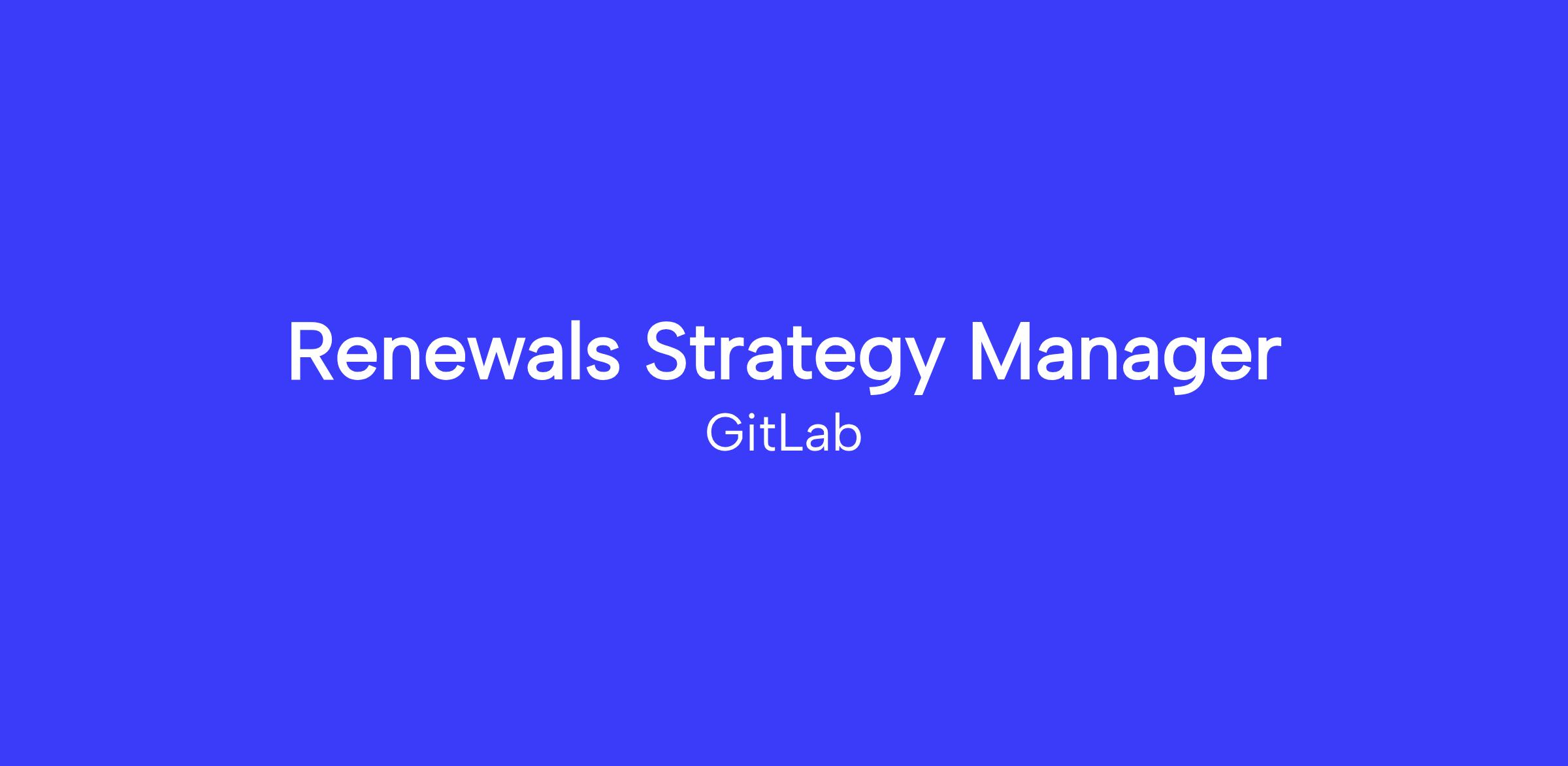 Renewals Strategy Manager
GitLab